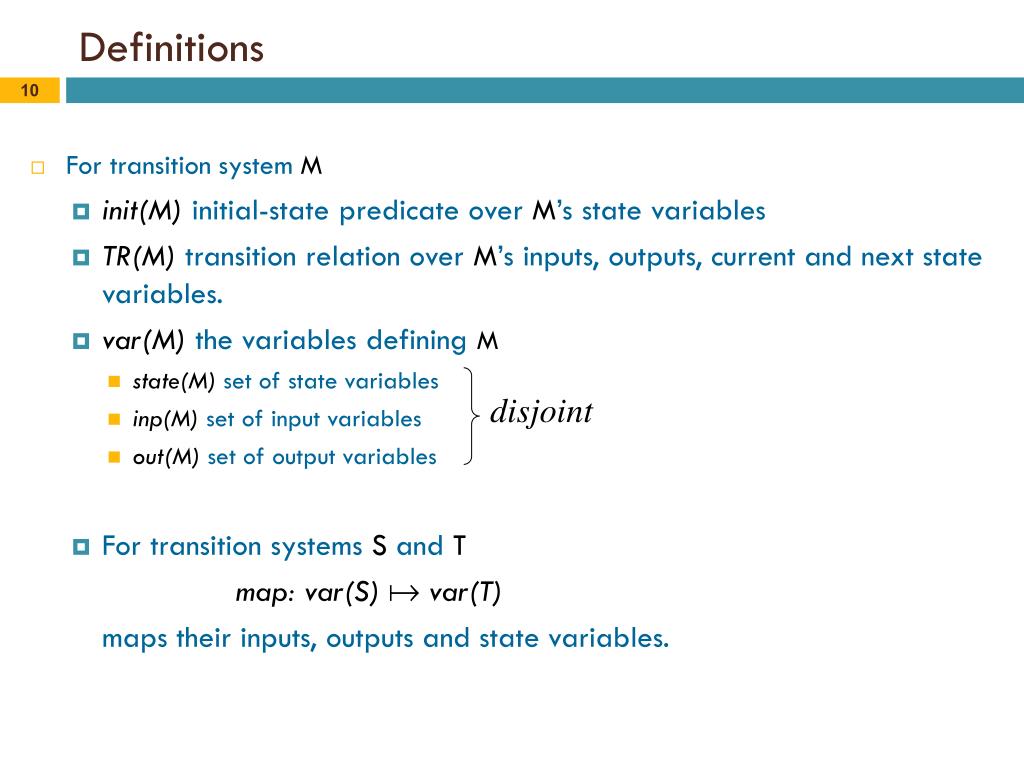 Definitions

10

For transition system M

init(M) initial-state predicate over M's state variables

TR(M) transition relation over M's inputs, outputs, current and next state variables.

var(M) the variables defining M

state(M) set of state variables

inp(M) set of input variables

out(M) set of output variables

disjoint

For transition systems S and T

map: var(S) $\mapsto$ var(T)

maps their inputs, outputs and state variables.